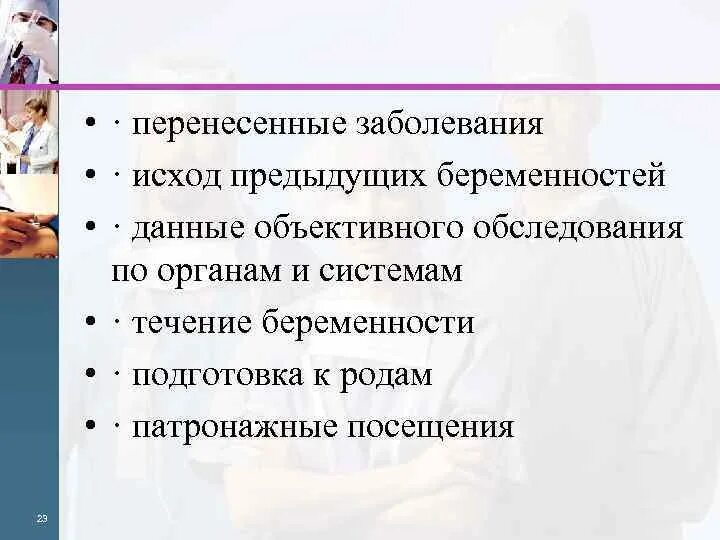 • · перенесенные заболевания
• · исход предыдущих беременностей
• · данные объективного обследования по органам и системам
• · течение беременности
• · подготовка к родам
• · патронажные посещения

29